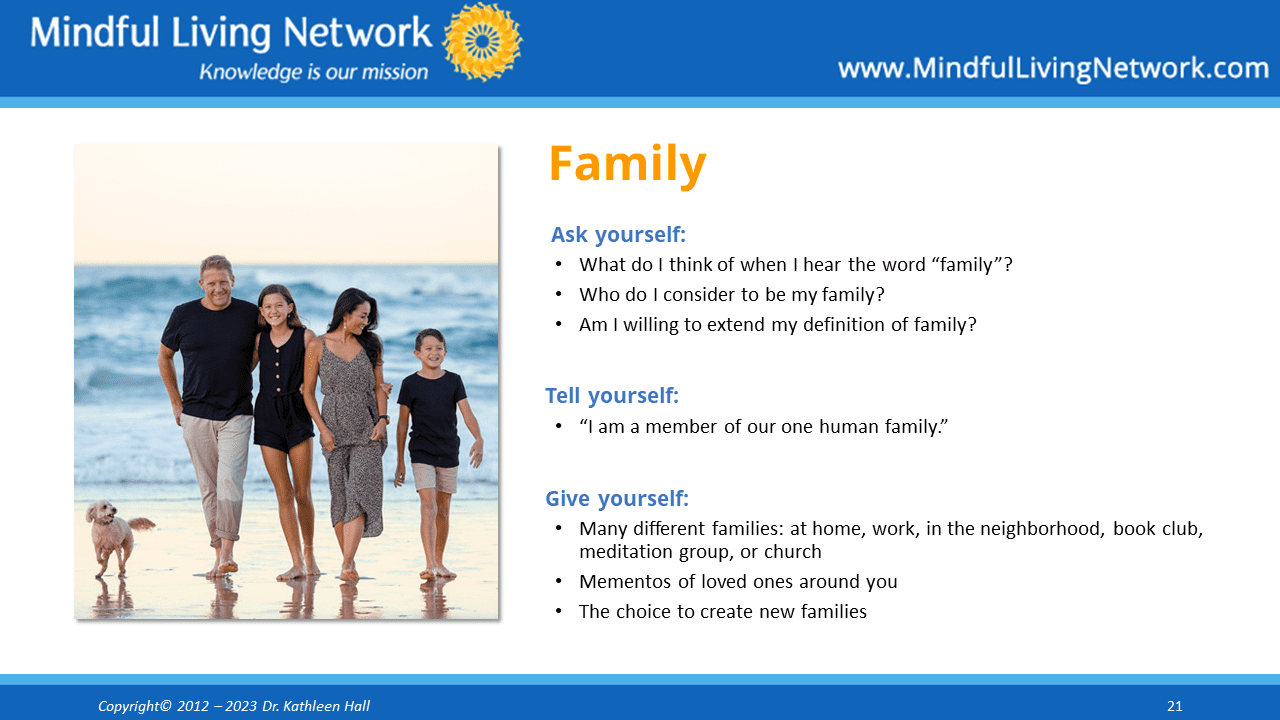 Mindful Living Network
Knowledge is our mission

www.MindfulLivingNetwork.com

Family

Ask yourself:
• What do I think of when I hear the word “family”?
• Who do I consider to be my family?
• Am I willing to extend my definition of family?

Tell yourself:
• “I am a member of our one human family.”

Give yourself:
• Many different families: at home, work, in the neighborhood, book club, meditation group, or church
• Mementos of loved ones around you
• The choice to create new families

Copyright© 2012 – 2023 Dr. Kathleen Hall

21